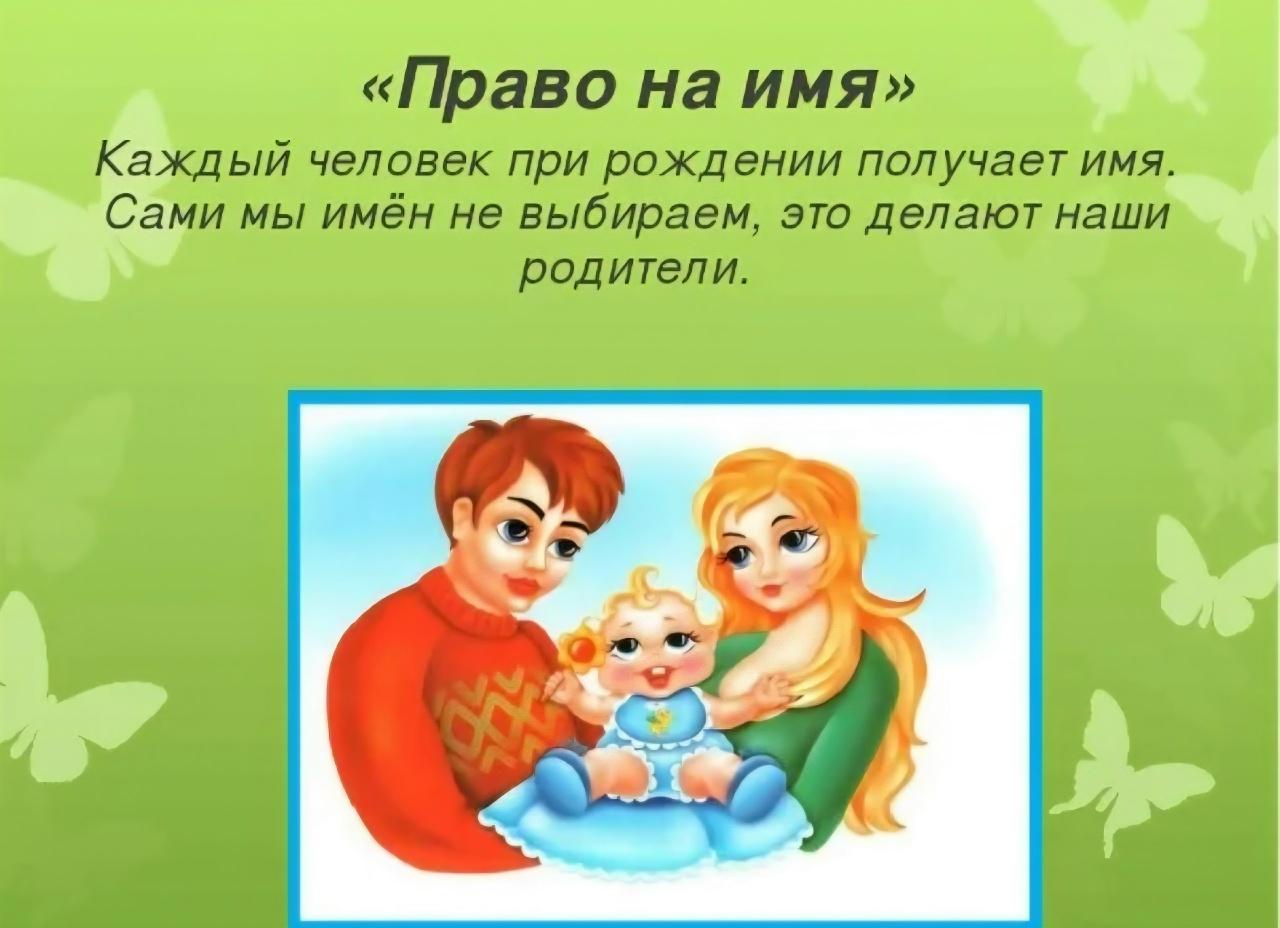 «Право на имя»

Каждый человек при рождении получает имя. Сами мы имён не выбираем, это делают наши родители.